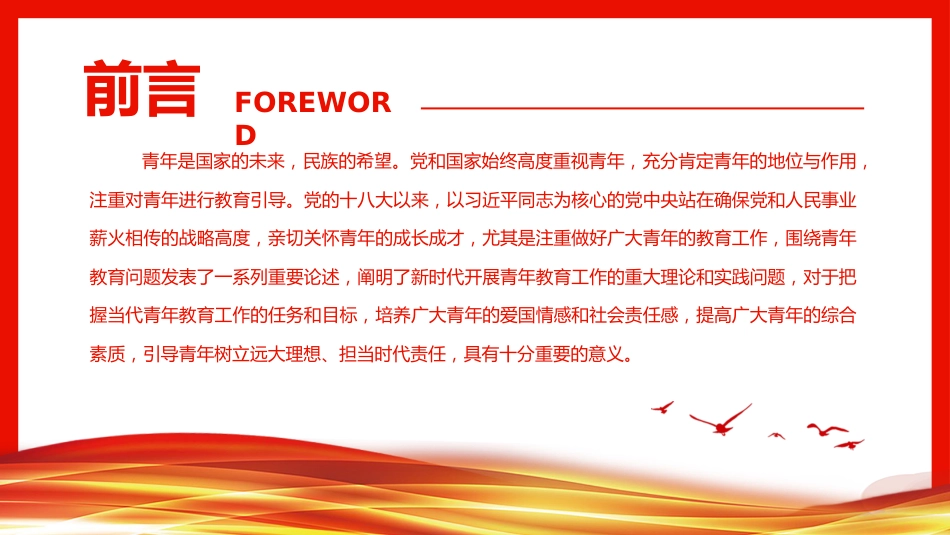 前言 FOREWORD

青年是国家的未来，民族的希望。党和国家始终高度重视青年，充分肯定青年的地位与作用，注重对青年进行教育引导。党的十八大以来，以习近平同志为核心的党中央站在确保党和人民事业薪火相传的战略高度，亲切关怀青年的成长成才，尤其是注重做好广大青年的教育工作，围绕青年教育问题发表了一系列重要论述，阐明了新时代开展青年教育工作的重大理论和实践问题，对于把握当代青年教育工作的任务和目标，培养广大青年的爱国情感和社会责任感，提高广大青年的综合素质，引导青年树立远大理想、担当时代责任，具有十分重要的意义。